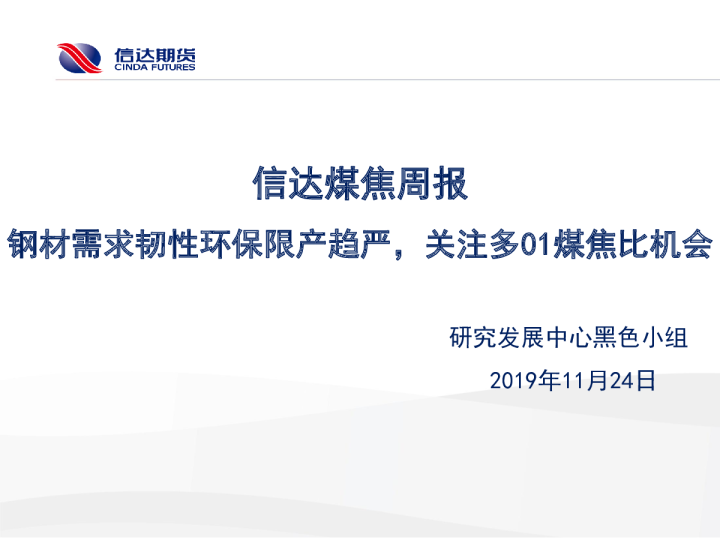 信达期货
CINDA FUTURES

信达煤焦周报

钢材需求韧性环保限产趋严，关注多01煤焦比机会

研究发展中心黑色小组

2019年11月24日